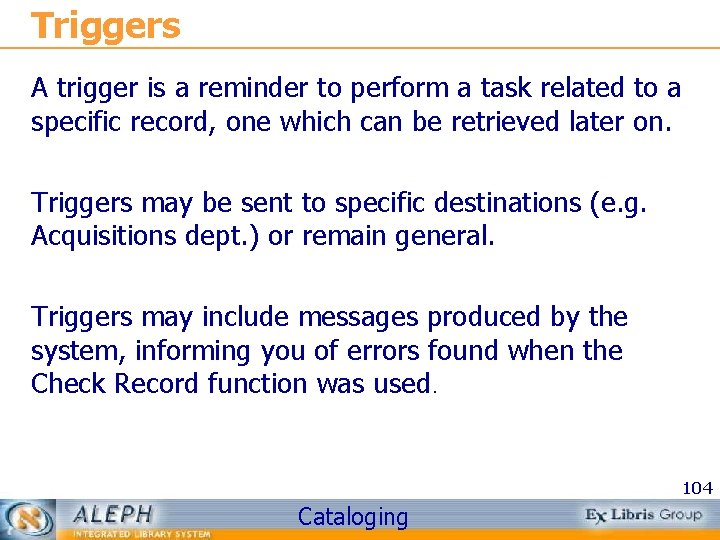 Triggers

A trigger is a reminder to perform a task related to a specific record, one which can be retrieved later on.

Triggers may be sent to specific destinations (e.g. Acquisitions dept.) or remain general.

Triggers may include messages produced by the system, informing you of errors found when the Check Record function was used.

104

ALEPH
INTEGRATED LIBRARY SYSTEM

Cataloging

Ex Libris Group